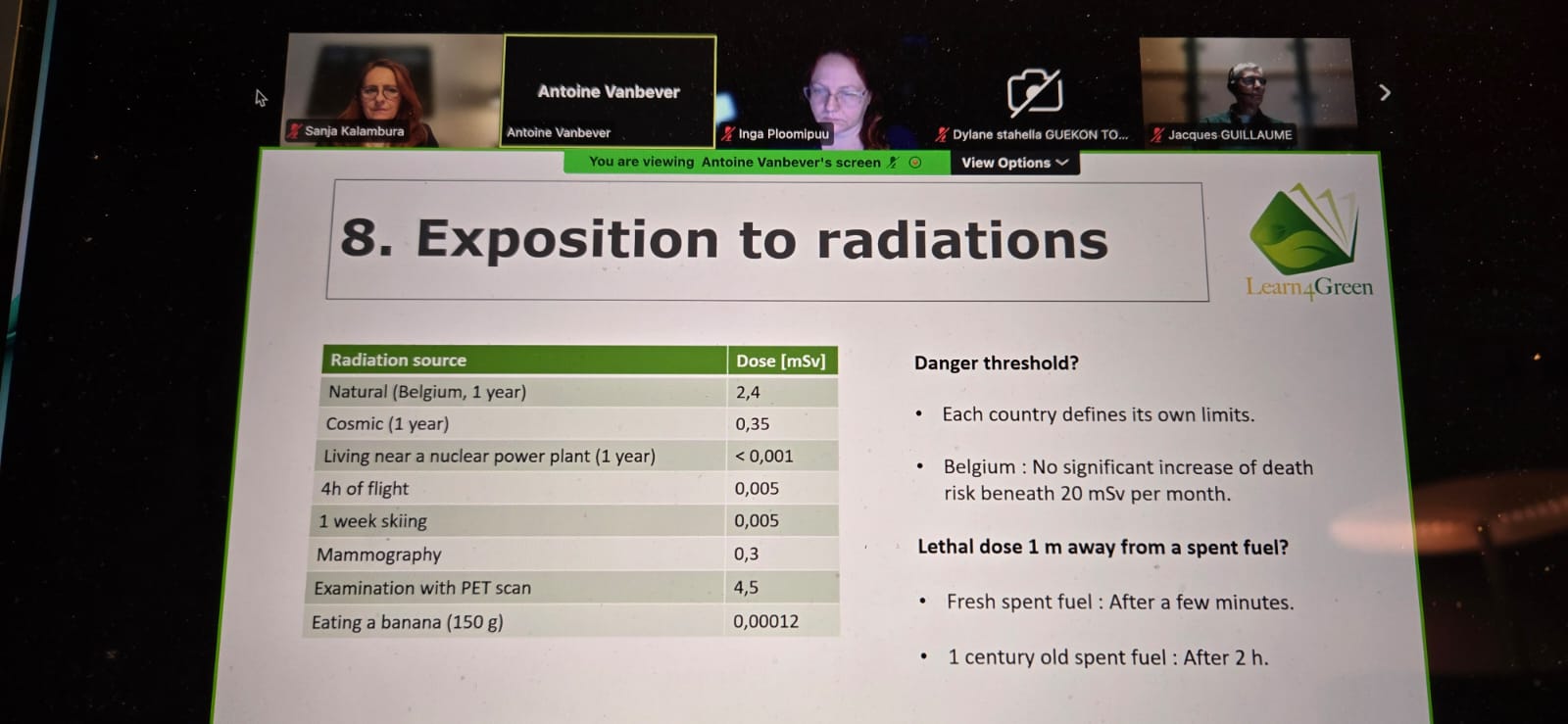 Sanja Kalambura

Antoine Vanbever

Antoine Vanbever

Inga Ploomipuu

Dylane stahella GUEKON TO...

Jacques GUILLAUME

You are viewing Antoine Vanbever's screen

View Options

8. Exposition to radiations

Learn4Green

| Radiation source | Dose [mSv] |
|---|---|
| Natural (Belgium, 1 year) | 2,4 |
| Cosmic (1 year) | 0,35 |
| Living near a nuclear power plant (1 year) | < 0,001 |
| 4h of flight | 0,005 |
| 1 week skiing | 0,005 |
| Mammography | 0,3 |
| Examination with PET scan | 4,5 |
| Eating a banana (150 g) | 0,00012 |

Danger threshold?

• Each country defines its own limits.

• Belgium : No significant increase of death risk beneath 20 mSv per month.

Lethal dose 1 m away from a spent fuel?

• Fresh spent fuel : After a few minutes.

• 1 century old spent fuel : After 2 h.